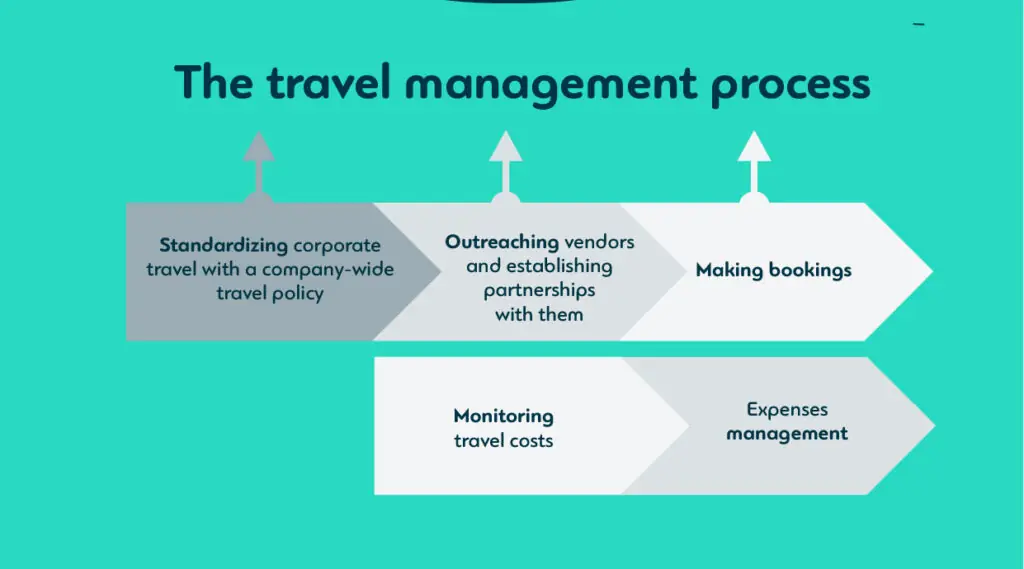 The travel management process

Standardizing corporate travel with a company-wide travel policy

Outreaching vendors and establishing partnerships with them

Making bookings

Monitoring travel costs

Expenses management